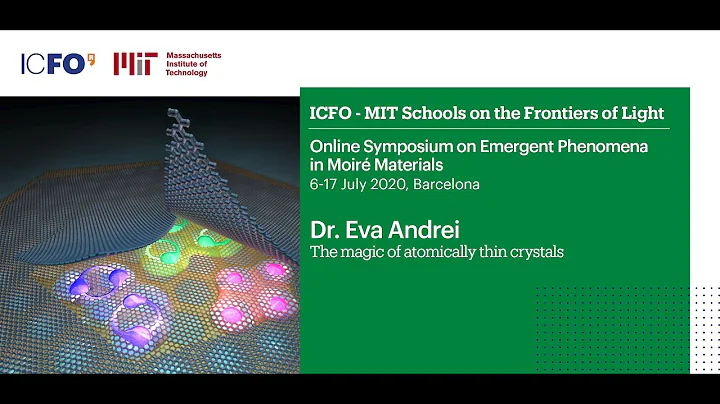 ICFO MIT Massachusetts Institute of Technology

ICFO - MIT Schools on the Frontiers of Light

Online Symposium on Emergent Phenomena in Moiré Materials
6-17 July 2020, Barcelona

Dr. Eva Andrei
The magic of atomically thin crystals